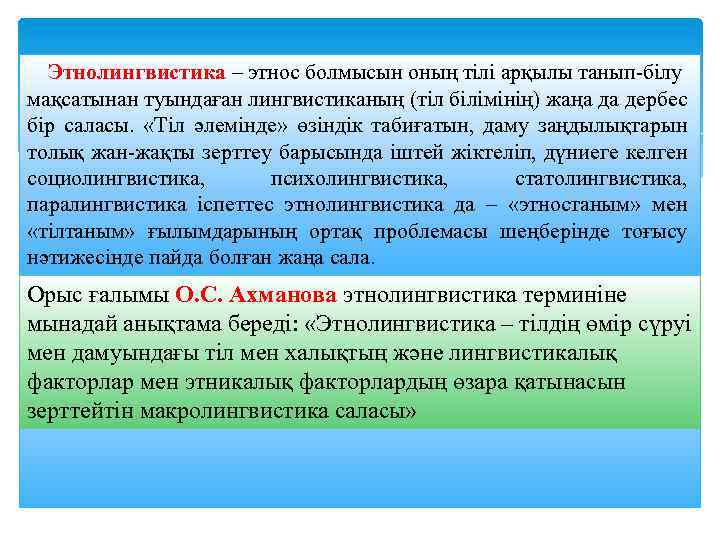 Этнолингвистика – этнос болмысын оның тілі арқылы танып-білу мақсатынан туындаған лингвистиканың (тіл білімінің) жаңа да дербес бір саласы. «Тіл әлемінде» өзіндік табиғатын, даму заңдылықтарын толық жан-жақты зерттеу барысында іштей жіктеліп, дүниеге келген социолингвистика, психолингвистика, статолингвистика, паралингвистика іспеттес этнолингвистика да – «этностаным» мен «тілтаным» ғылымдарының ортақ проблемасы шеңберінде тоғысу нәтижесінде пайда болған жаңа сала.

Орыс ғалымы О.С. Ахманова этнолингвистика терминіне мынадай анықтама береді: «Этнолингвистика – тілдің өмір сүруі мен дамуындағы тіл мен халықтың және лингвистикалық факторлар мен этникалық факторлардың өзара қатынасын зерттейтін макролингвистика саласы»